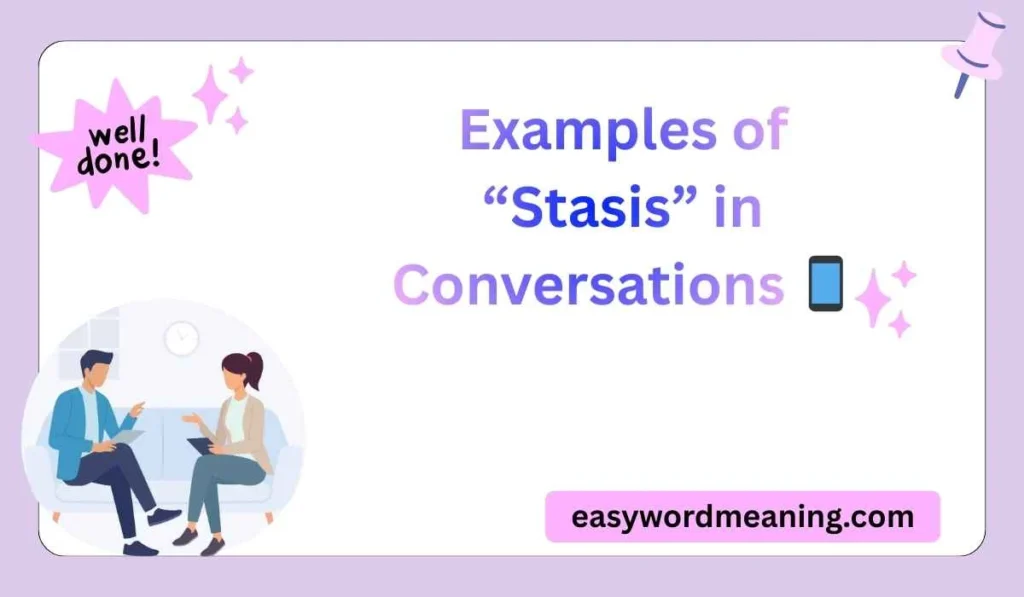 well done!

Examples of "Stasis" in Conversations 📱

easywordmeaning.com